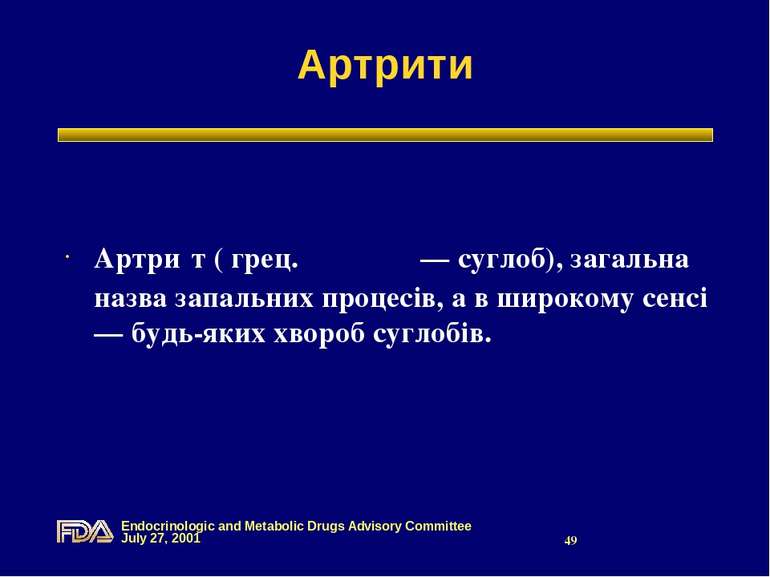 Артрити

· Артри т ( грец. — суглоб), загальна назва запальних процесів, а в широкому сенсі — будь-яких хвороб суглобів.

FDA Endocrinologic and Metabolic Drugs Advisory Committee
July 27, 2001

49